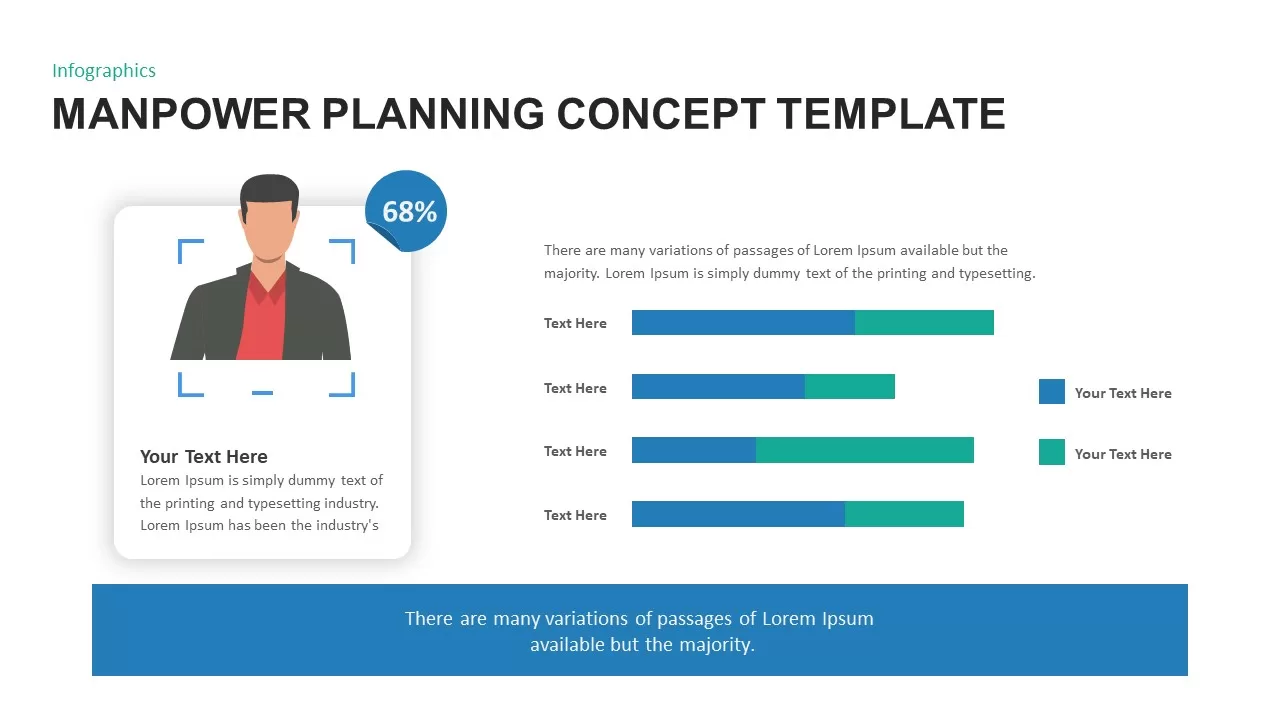 Infographics

MANPOWER PLANNING CONCEPT TEMPLATE

68%

Your Text Here

Lorem Ipsum is simply dummy text of the printing and typesetting industry. Lorem Ipsum has been the industry's

There are many variations of passages of Lorem Ipsum available but the majority. Lorem Ipsum is simply dummy text of the printing and typesetting.

Text Here

Text Here

Text Here

Text Here

Your Text Here

Your Text Here

There are many variations of passages of Lorem Ipsum available but the majority.